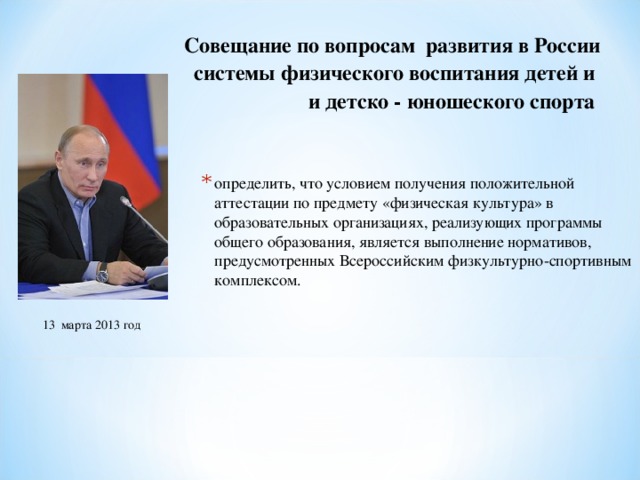 Совещание по вопросам развития в России системы физического воспитания детей и и детско - юношеского спорта

* определить, что условием получения положительной аттестации по предмету «физическая культура» в образовательных организациях, реализующих программы общего образования, является выполнение нормативов, предусмотренных Всероссийским физкультурно-спортивным комплексом.

13 марта 2013 год